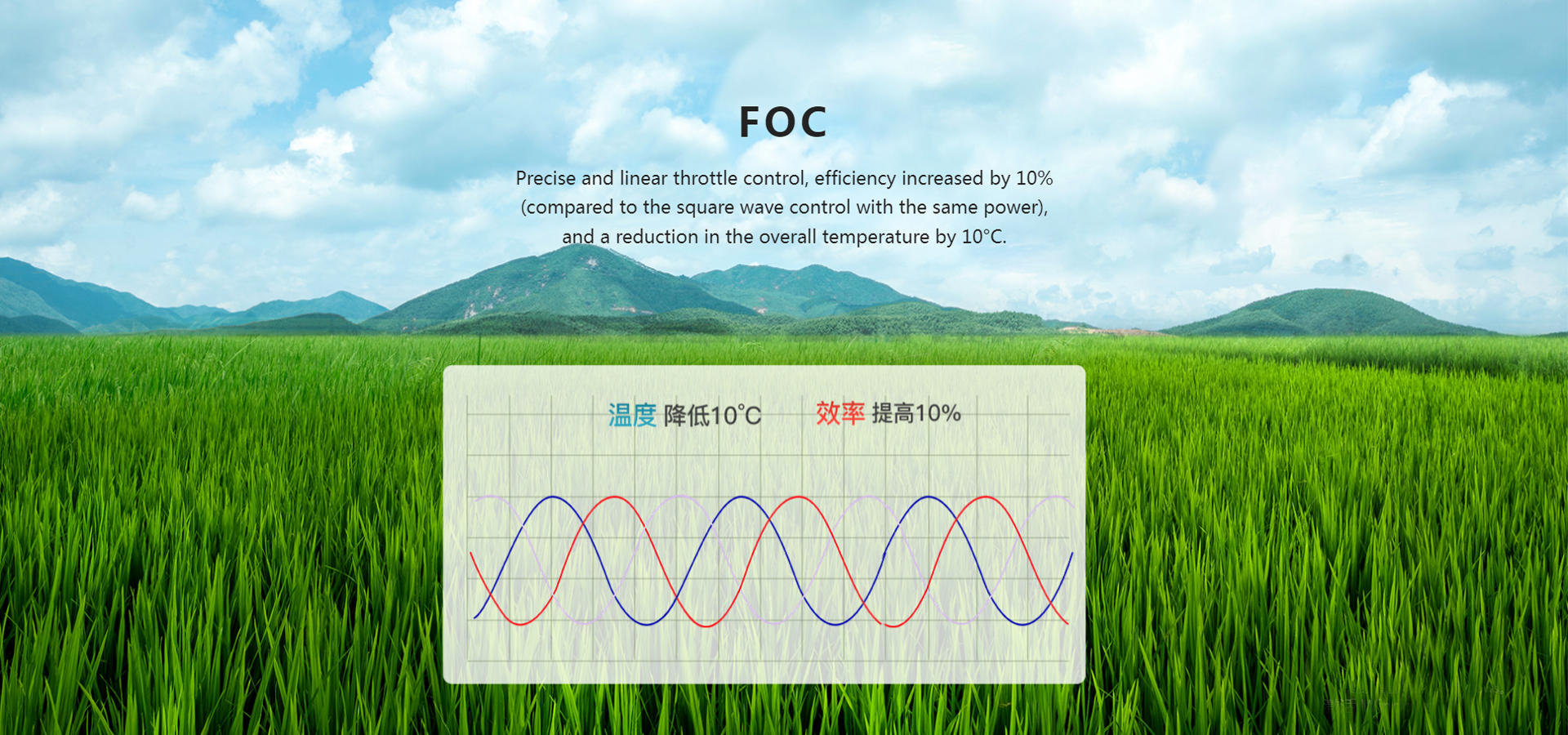 FOC

Precise and linear throttle control, efficiency increased by 10% (compared to the square wave control with the same power), and a reduction in the overall temperature by 10°C.

温度 降低10°C 效率 提高10%